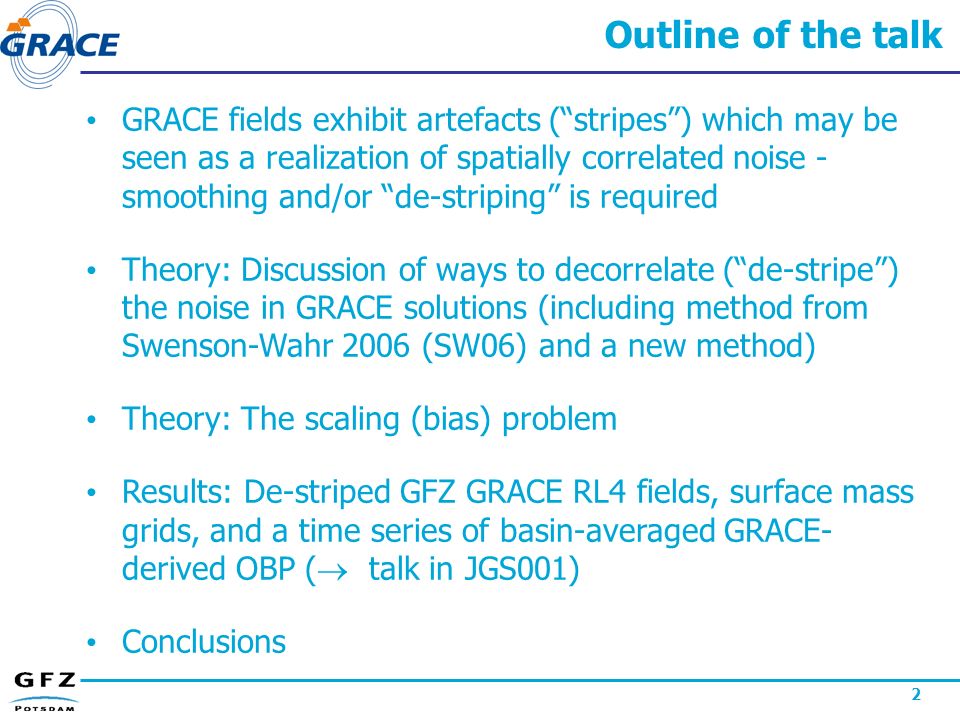 GRACE

Outline of the talk

• GRACE fields exhibit artefacts (“stripes”) which may be seen as a realization of spatially correlated noise - smoothing and/or “de-striping” is required

• Theory: Discussion of ways to decorrelate (“de-stripe”) the noise in GRACE solutions (including method from Swenson-Wahr 2006 (SW06) and a new method)

• Theory: The scaling (bias) problem

• Results: De-striped GFZ GRACE RL4 fields, surface mass grids, and a time series of basin-averaged GRACE-derived OBP ($\rightarrow$ talk in JGS001)

• Conclusions

GFZ
POTSDAM

2